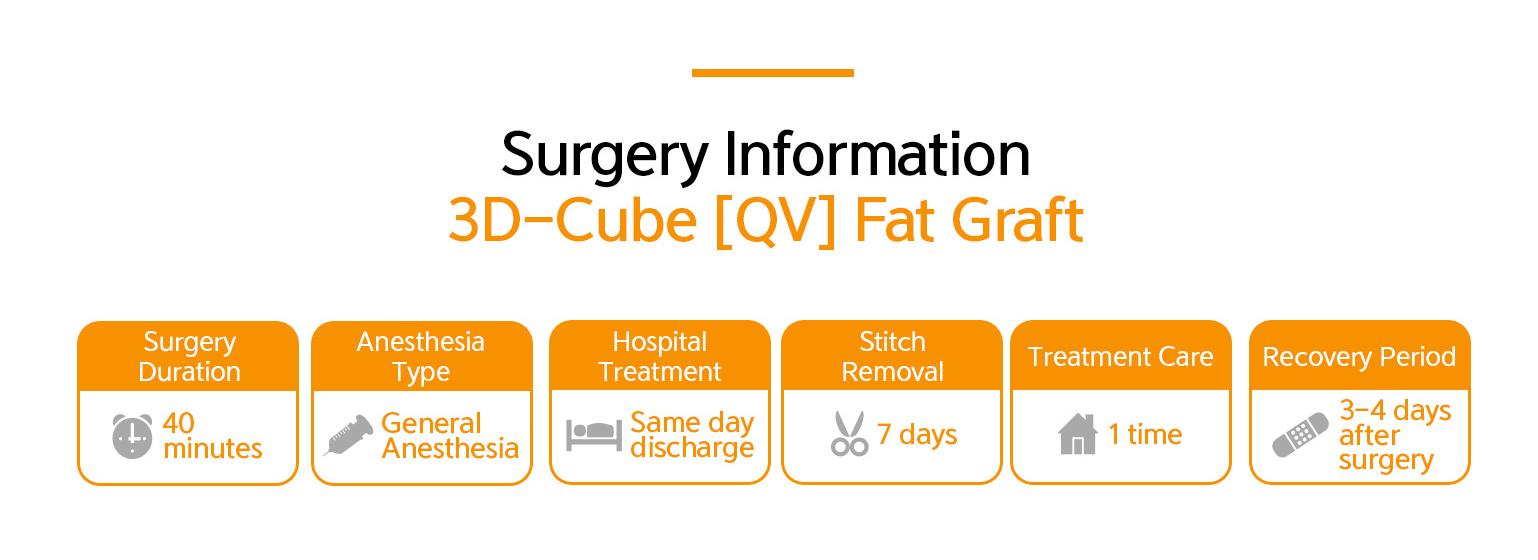 Surgery Information
3D-Cube [QV] Fat Graft

Surgery Duration
40 minutes

Anesthesia Type
General Anesthesia

Hospital Treatment
Same day discharge

Stitch Removal
7 days

Treatment Care
1 time

Recovery Period
3-4 days after surgery